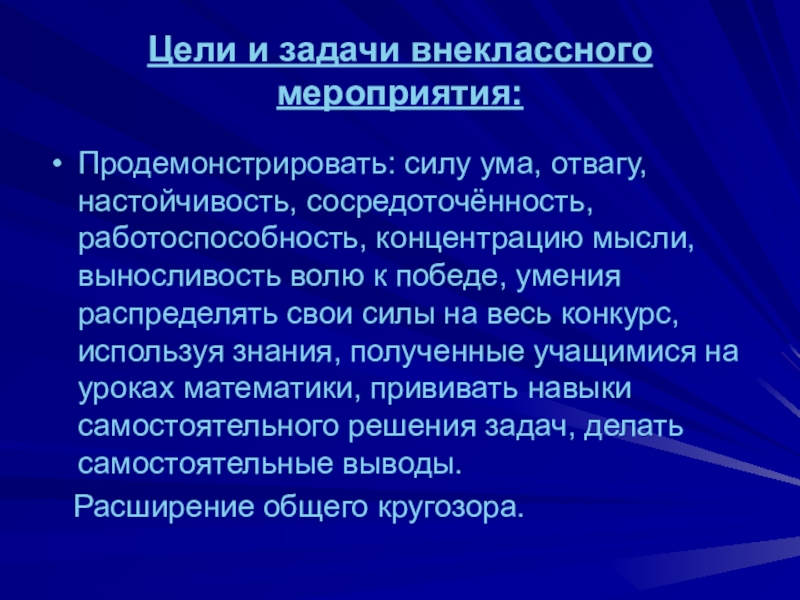 Цели и задачи внеклассного мероприятия:

• Продемонстрировать: силу ума, отвагу, настойчивость, сосредоточённость, работоспособность, концентрацию мысли, выносливость волю к победе, умения распределять свои силы на весь конкурс, используя знания, полученные учащимися на уроках математики, прививать навыки самостоятельного решения задач, делать самостоятельные выводы.

Расширение общего кругозора.